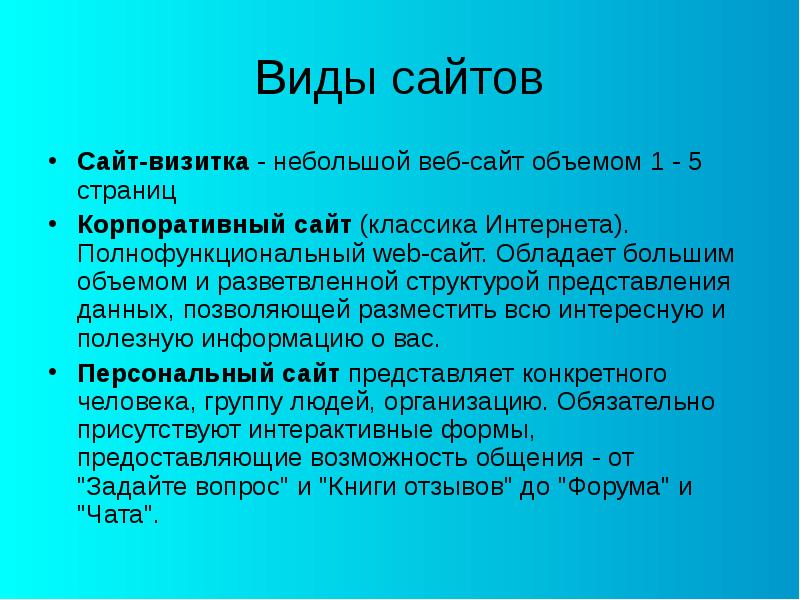 Виды сайтов

• Сайт-визитка - небольшой веб-сайт объемом 1 - 5 страниц
• Корпоративный сайт (классика Интернета). Полнофункциональный web-сайт. Обладает большим объемом и разветвленной структурой представления данных, позволяющей разместить всю интересную и полезную информацию о вас.
• Персональный сайт представляет конкретного человека, группу людей, организацию. Обязательно присутствуют интерактивные формы, предоставляющие возможность общения - от "Задайте вопрос" и "Книги отзывов" до "Форума" и "Чата".